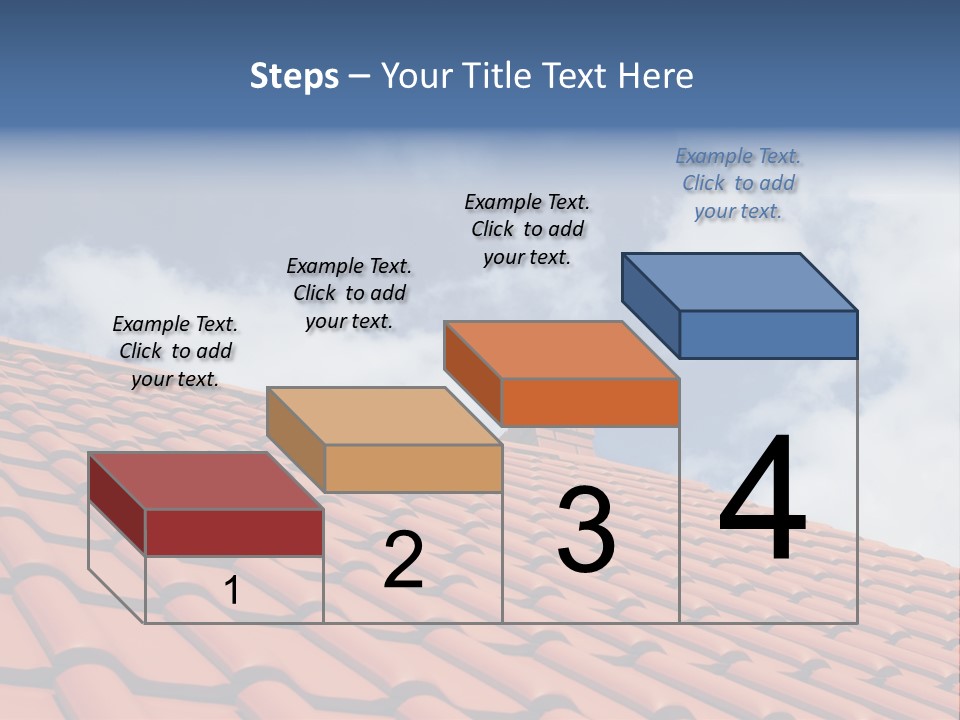 Steps – Your Title Text Here

Example Text. Click to add your text.

Example Text. Click to add your text.

Example Text. Click to add your text.

Example Text. Click to add your text.

1

2

3

4